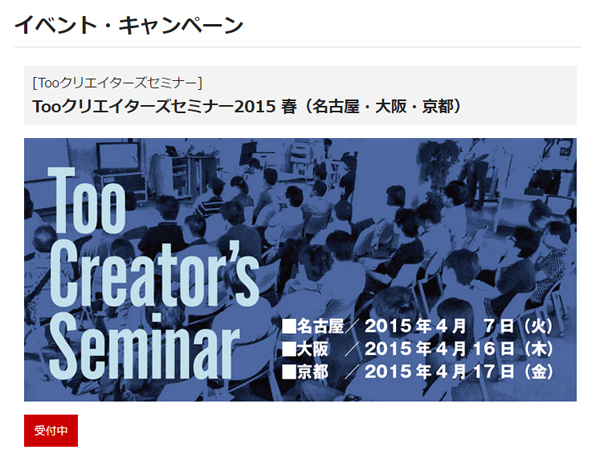 イベント・キャンペーン

[Tooクリエイターズセミナー]
Tooクリエイターズセミナー2015 春（名古屋・大阪・京都）

Too Creator's Seminar

■名古屋／2015年4月 7日（火）
■大阪 ／2015年4月16日（木）
■京都 ／2015年4月17日（金）

受付中